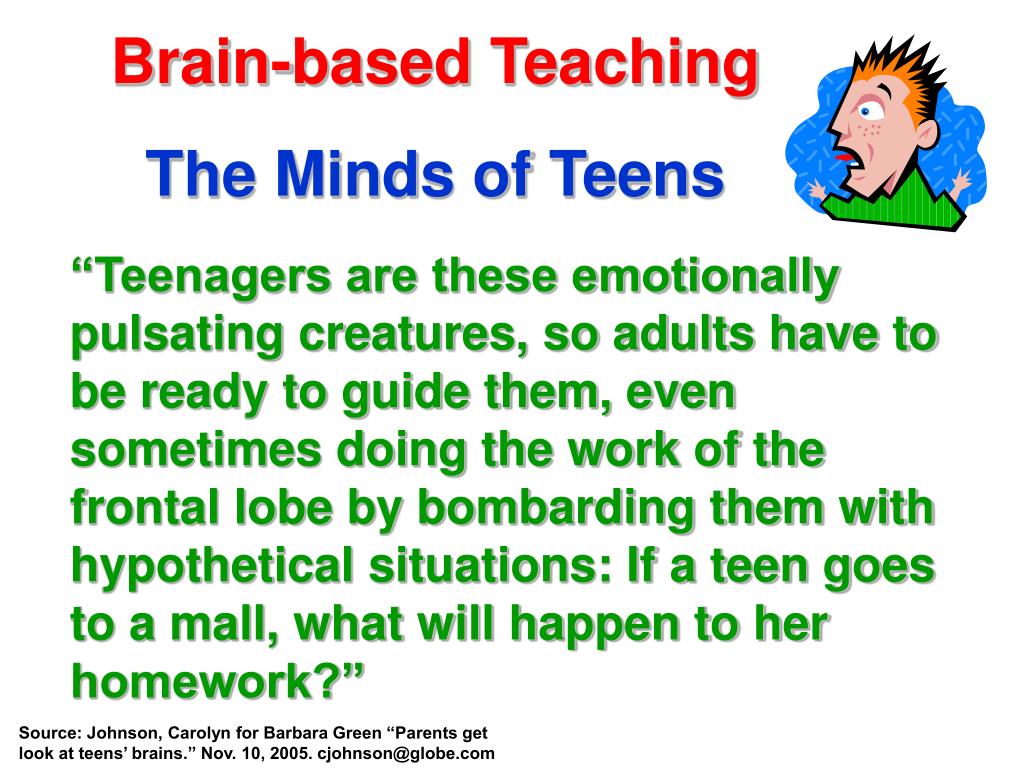 Brain-based Teaching

The Minds of Teens

“Teenagers are these emotionally pulsating creatures, so adults have to be ready to guide them, even sometimes doing the work of the frontal lobe by bombarding them with hypothetical situations: If a teen goes to a mall, what will happen to her homework?”

Source: Johnson, Carolyn for Barbara Green “Parents get look at teens’ brains.” Nov. 10, 2005. cjohnson@globe.com